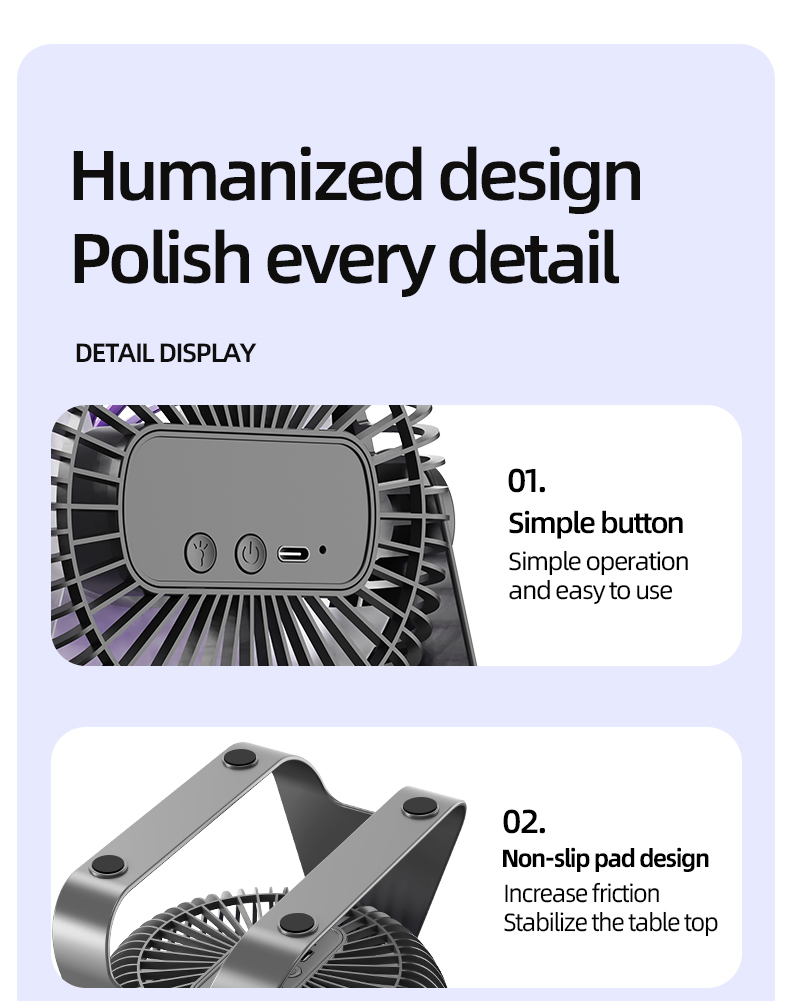 Humanized design
Polish every detail

DETAIL DISPLAY

01.
Simple button
Simple operation and easy to use

02.
Non-slip pad design
Increase friction
Stabilize the table top